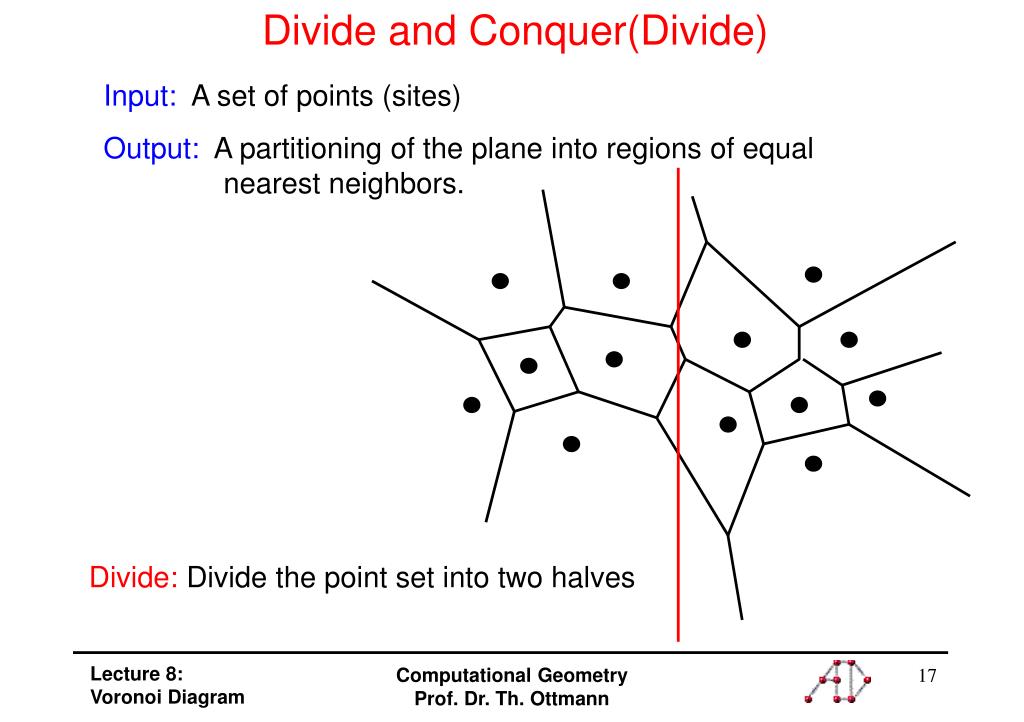 Divide and Conquer(Divide)

Input: A set of points (sites)

Output: A partitioning of the plane into regions of equal nearest neighbors.

Divide: Divide the point set into two halves

Lecture 8:
Voronoi Diagram

Computational Geometry
Prof. Dr. Th. Ottmann

17